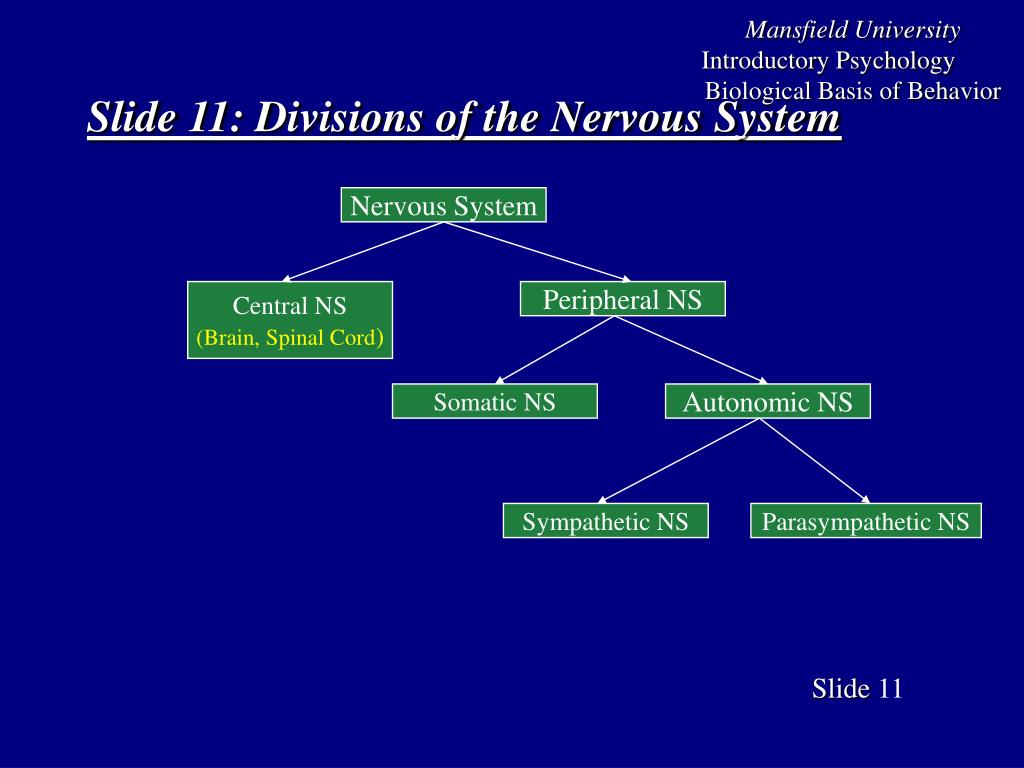 Mansfield University
Introductory Psychology
Biological Basis of Behavior

Slide 11: Divisions of the Nervous System

Nervous System

Central NS
(Brain, Spinal Cord)

Peripheral NS

Somatic NS

Autonomic NS

Sympathetic NS

Parasympathetic NS

Slide 11